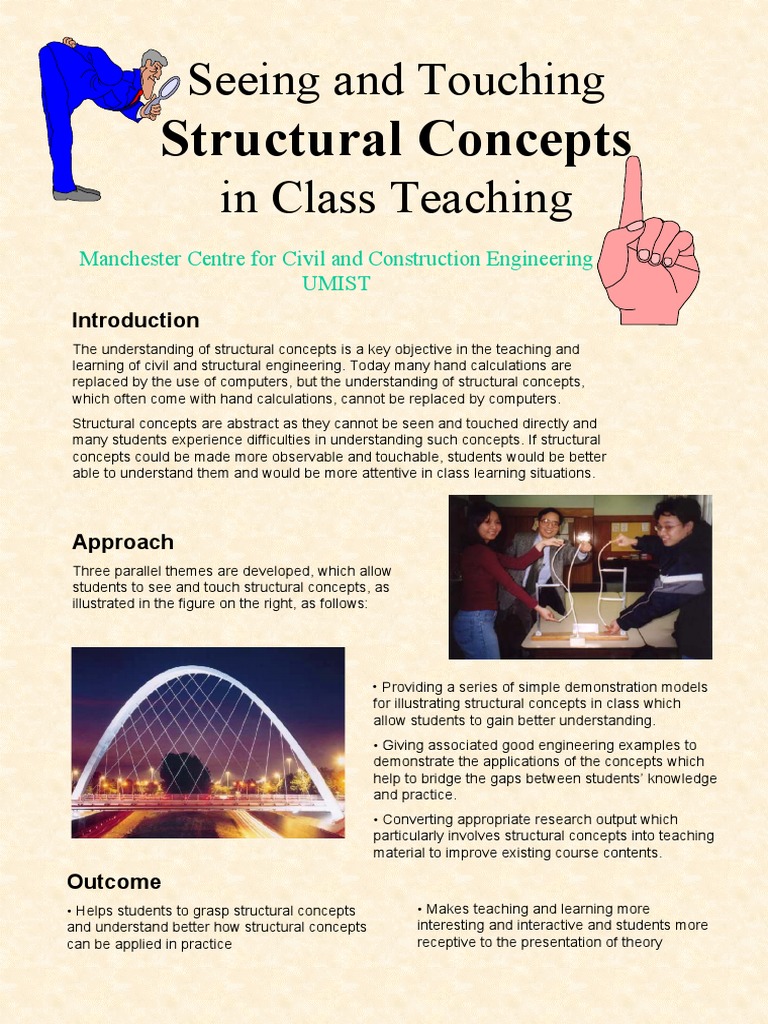 Seeing and Touching
Structural Concepts
in Class Teaching

Manchester Centre for Civil and Construction Engineering
UMIST

Introduction

The understanding of structural concepts is a key objective in the teaching and learning of civil and structural engineering. Today many hand calculations are replaced by the use of computers, but the understanding of structural concepts, which often come with hand calculations, cannot be replaced by computers.

Structural concepts are abstract as they cannot be seen and touched directly and many students experience difficulties in understanding such concepts. If structural concepts could be made more observable and touchable, students would be better able to understand them and would be more attentive in class learning situations.

Approach

Three parallel themes are developed, which allow students to see and touch structural concepts, as illustrated in the figure on the right, as follows:

• Providing a series of simple demonstration models for illustrating structural concepts in class which allow students to gain better understanding.

• Giving associated good engineering examples to demonstrate the applications of the concepts which help to bridge the gaps between students' knowledge and practice.

• Converting appropriate research output which particularly involves structural concepts into teaching material to improve existing course contents.

Outcome

• Helps students to grasp structural concepts and understand better how structural concepts can be applied in practice

• Makes teaching and learning more interesting and interactive and students more receptive to the presentation of theory